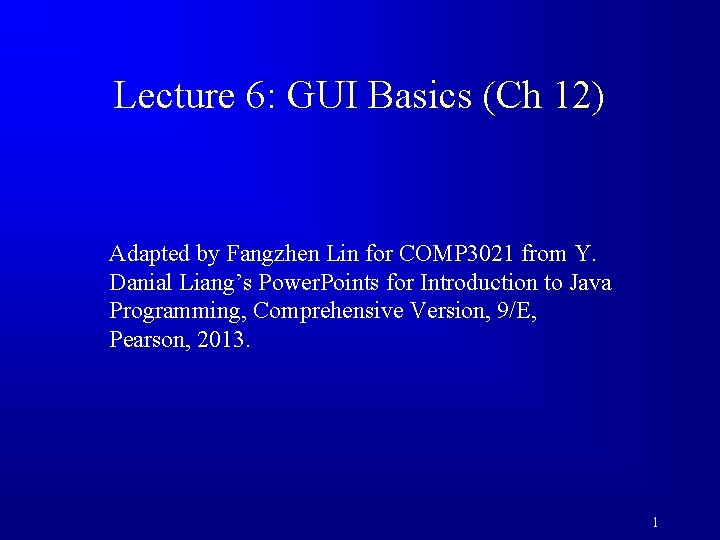 Lecture 6: GUI Basics (Ch 12)

Adapted by Fangzhen Lin for COMP3021 from Y. Danial Liang's PowerPoints for Introduction to Java Programming, Comprehensive Version, 9/E, Pearson, 2013.

1